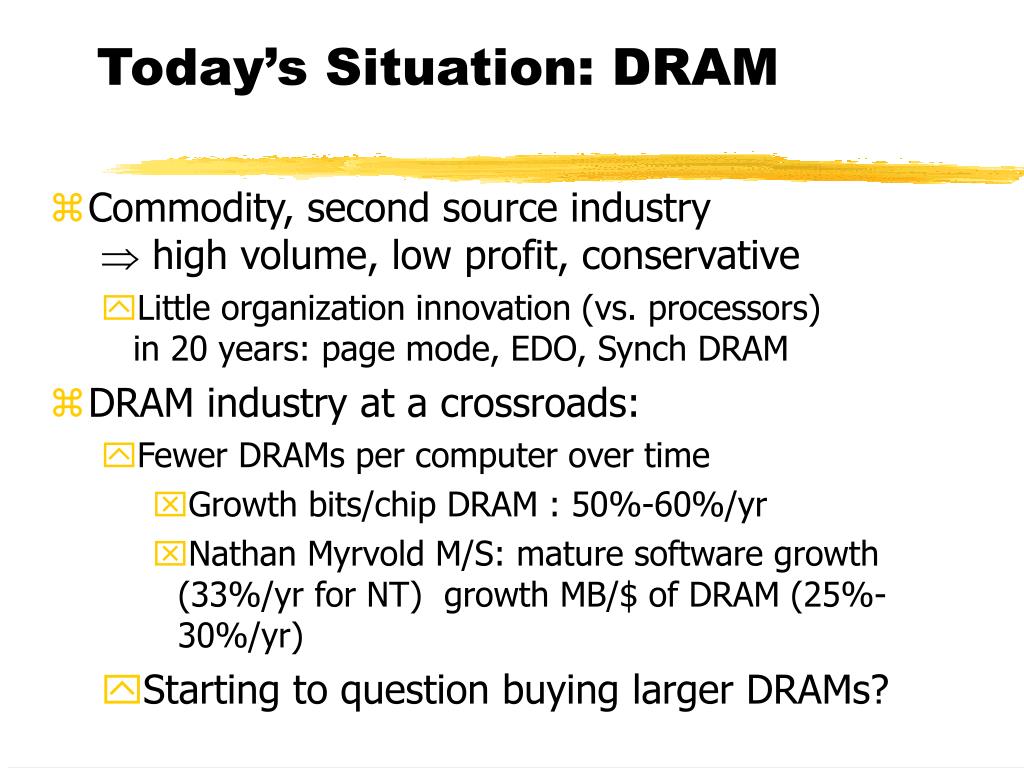 Today's Situation: DRAM

Commodity, second source industry
$\Rightarrow$ high volume, low profit, conservative

Little organization innovation (vs. processors) in 20 years: page mode, EDO, Synch DRAM

DRAM industry at a crossroads:

Fewer DRAMs per computer over time

Growth bits/chip DRAM : 50%-60%/yr

Nathan Myrvold M/S: mature software growth (33%/yr for NT) growth MB/$ of DRAM (25%-30%/yr)

Starting to question buying larger DRAMs?